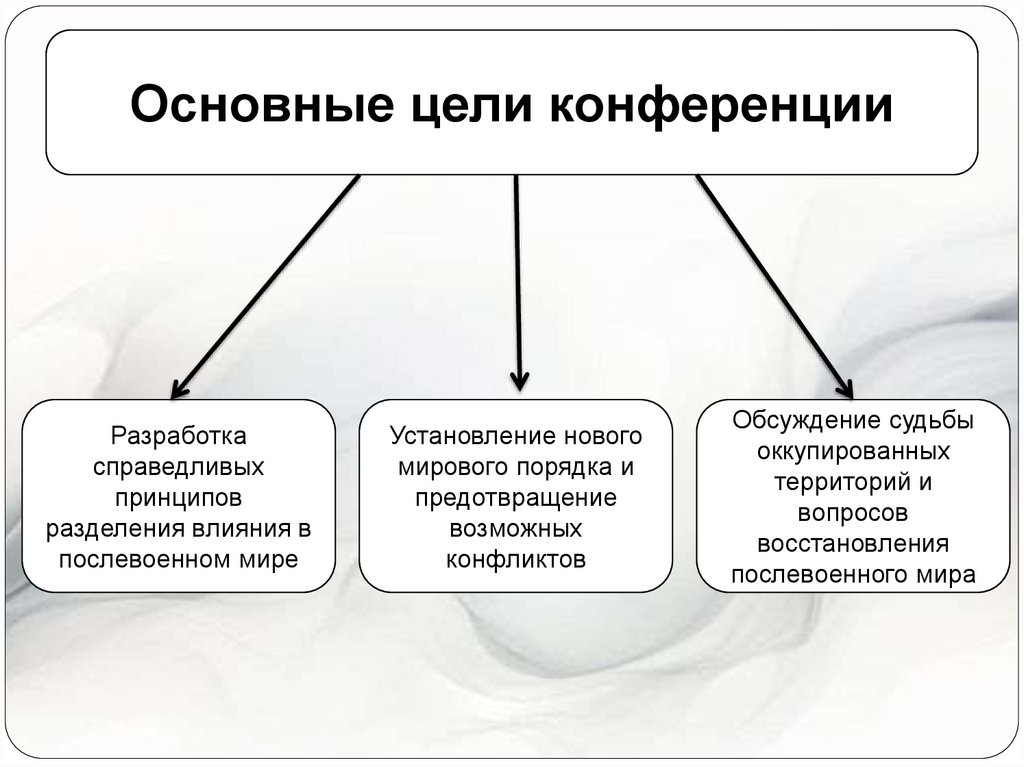 Основные цели конференции

Разработка справедливых принципов разделения влияния в послевоенном мире

Установление нового мирового порядка и предотвращение возможных конфликтов

Обсуждение судьбы оккупированных территорий и вопросов восстановления послевоенного мира